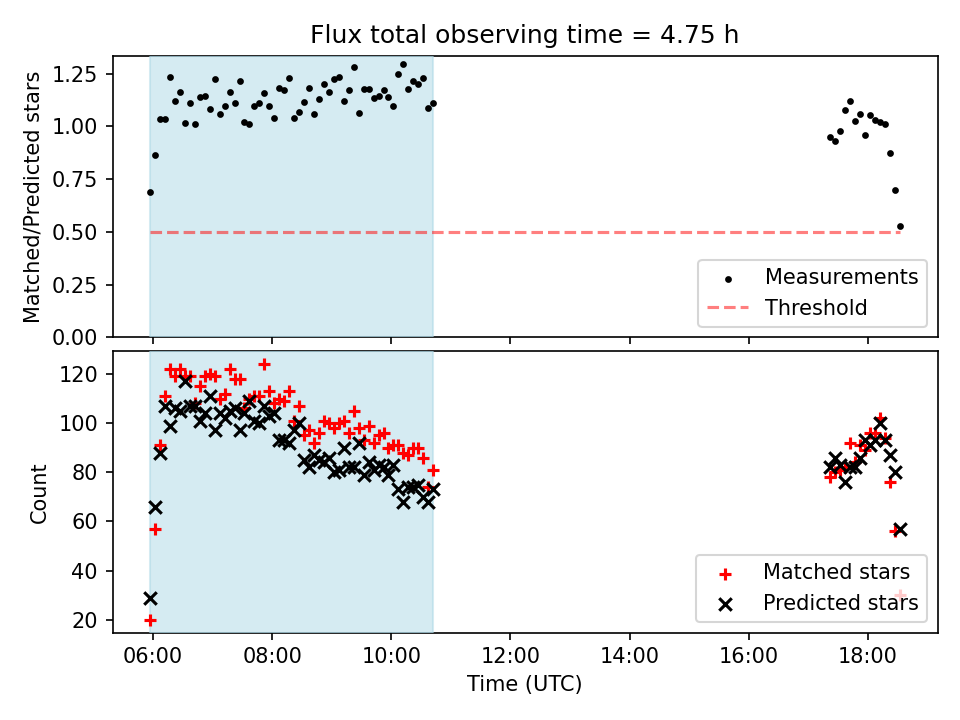 Flux total observing time = 4.75 h

Matched/Predicted stars

1.25
1.00
0.75
0.50
0.25
0.00

Measurements
Threshold

Count

120
100
80
60
40
20

Matched stars
Predicted stars

06:00 08:00 10:00 12:00 14:00 16:00 18:00

Time (UTC)